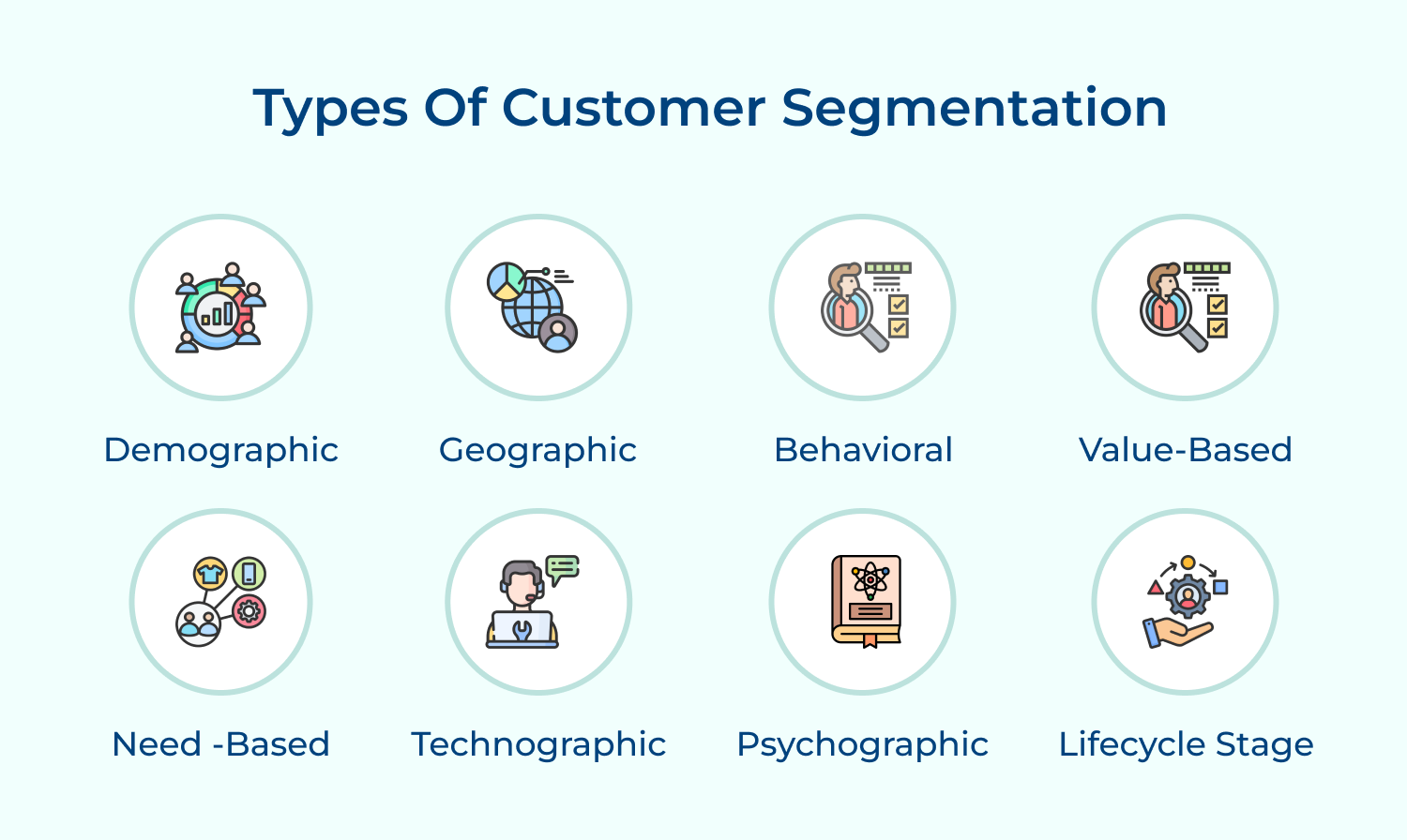 Types Of Customer Segmentation

Demographic

Geographic

Behavioral

Value-Based

Need -Based

Technographic

Psychographic

Lifecycle Stage